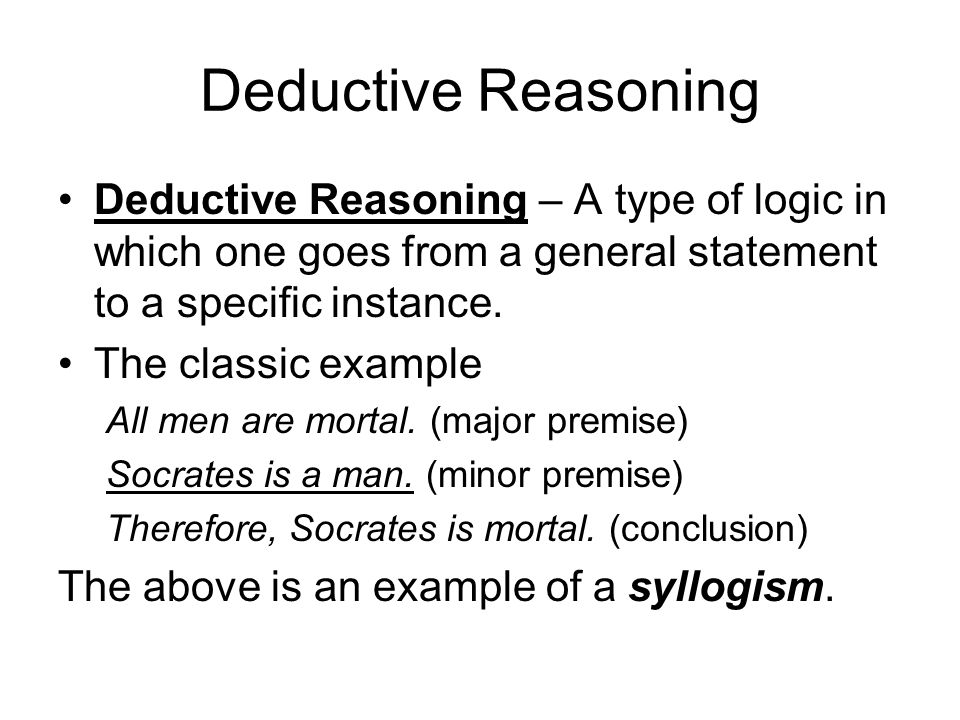 Deductive Reasoning

• Deductive Reasoning – A type of logic in which one goes from a general statement to a specific instance.

• The classic example

All men are mortal. (major premise)

Socrates is a man. (minor premise)

Therefore, Socrates is mortal. (conclusion)

The above is an example of a syllogism.